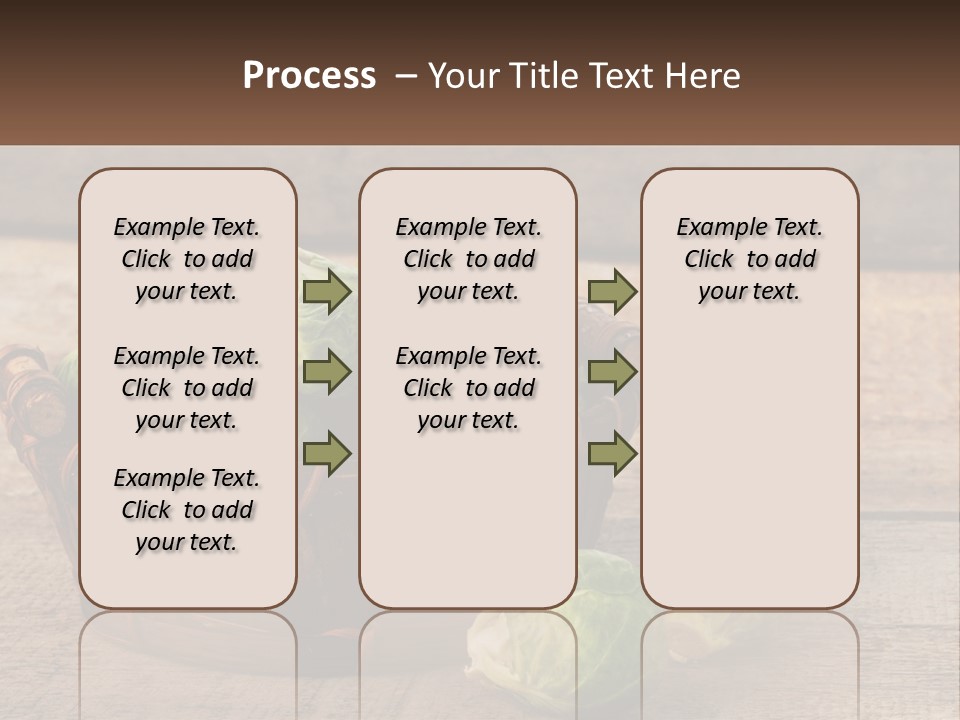 Process – Your Title Text Here

Example Text. Click to add your text.

Example Text. Click to add your text.

Example Text. Click to add your text.

Example Text. Click to add your text.

Example Text. Click to add your text.

Example Text. Click to add your text.